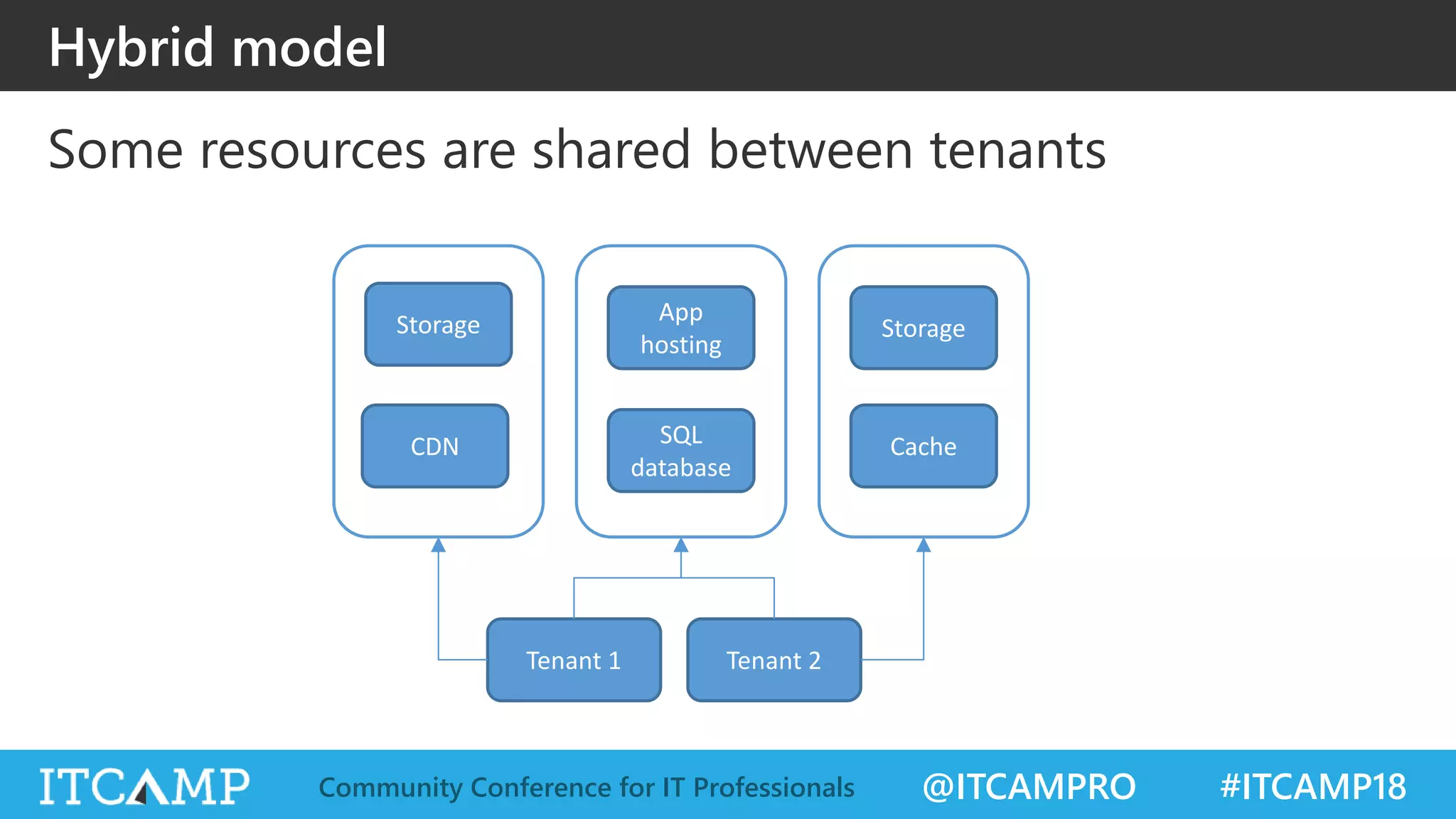 Hybrid model

Some resources are shared between tenants

Storage

CDN

App hosting

SQL database

Storage

Cache

Tenant 1

Tenant 2

ITCAMP Community Conference for IT Professionals @ITCAMPRO #ITCAMP18